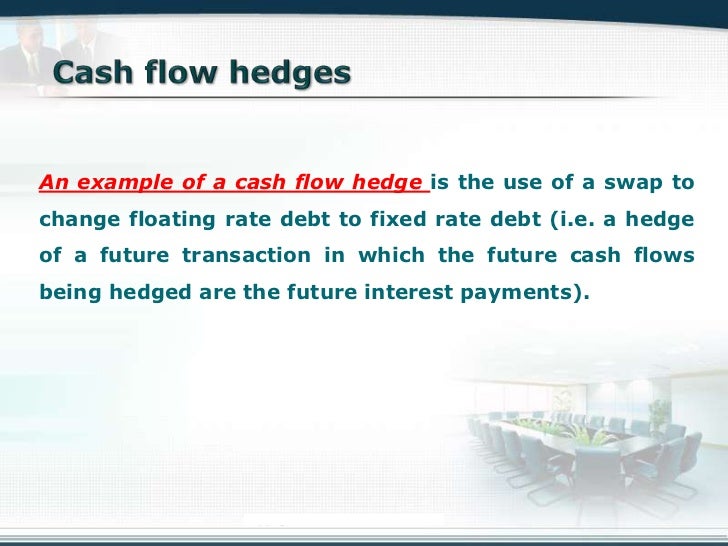 Cash flow hedges

An example of a cash flow hedge is the use of a swap to change floating rate debt to fixed rate debt (i.e. a hedge of a future transaction in which the future cash flows being hedged are the future interest payments).